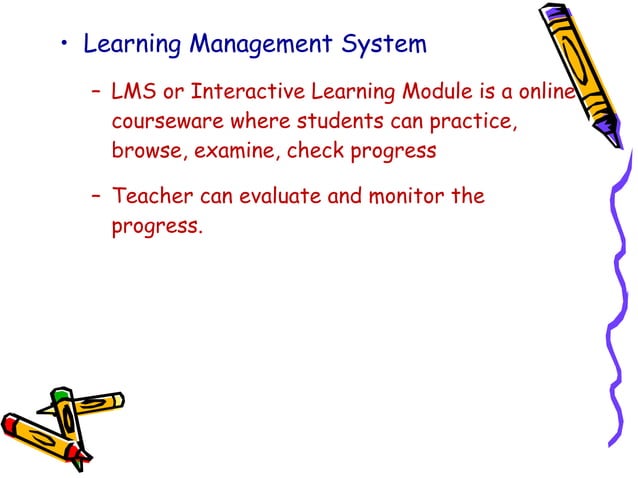 • Learning Management System

– LMS or Interactive Learning Module is a online courseware where students can practice, browse, examine, check progress

– Teacher can evaluate and monitor the progress.